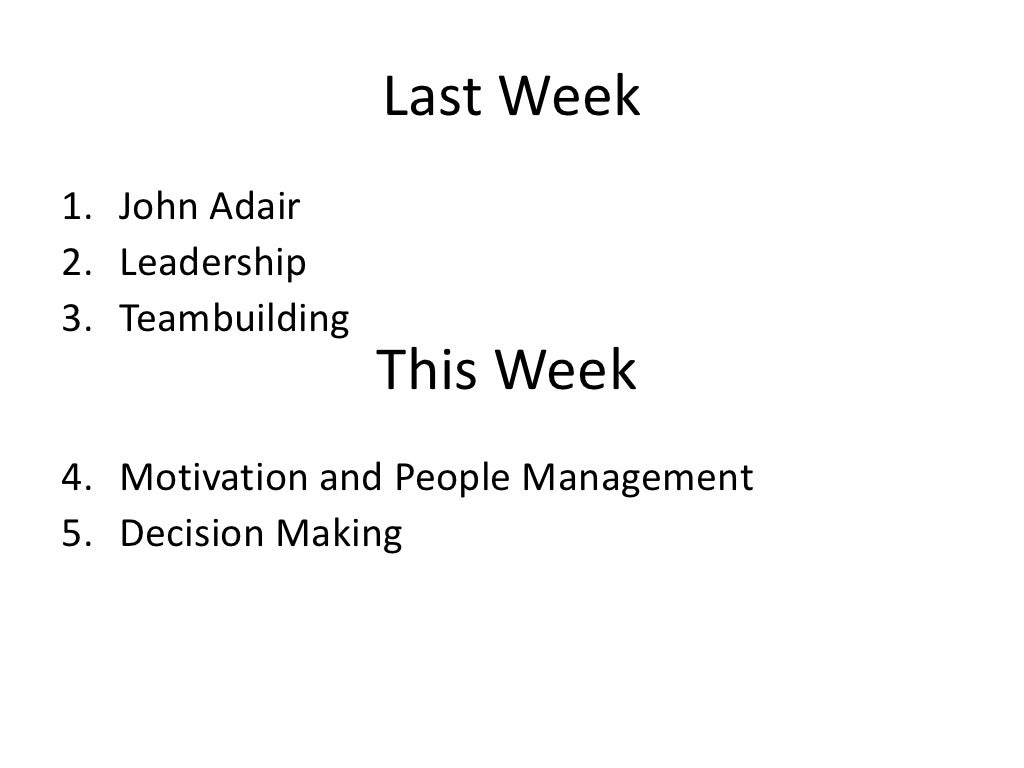 Last Week

1. John Adair
2. Leadership
3. Teambuilding

This Week

4. Motivation and People Management
5. Decision Making